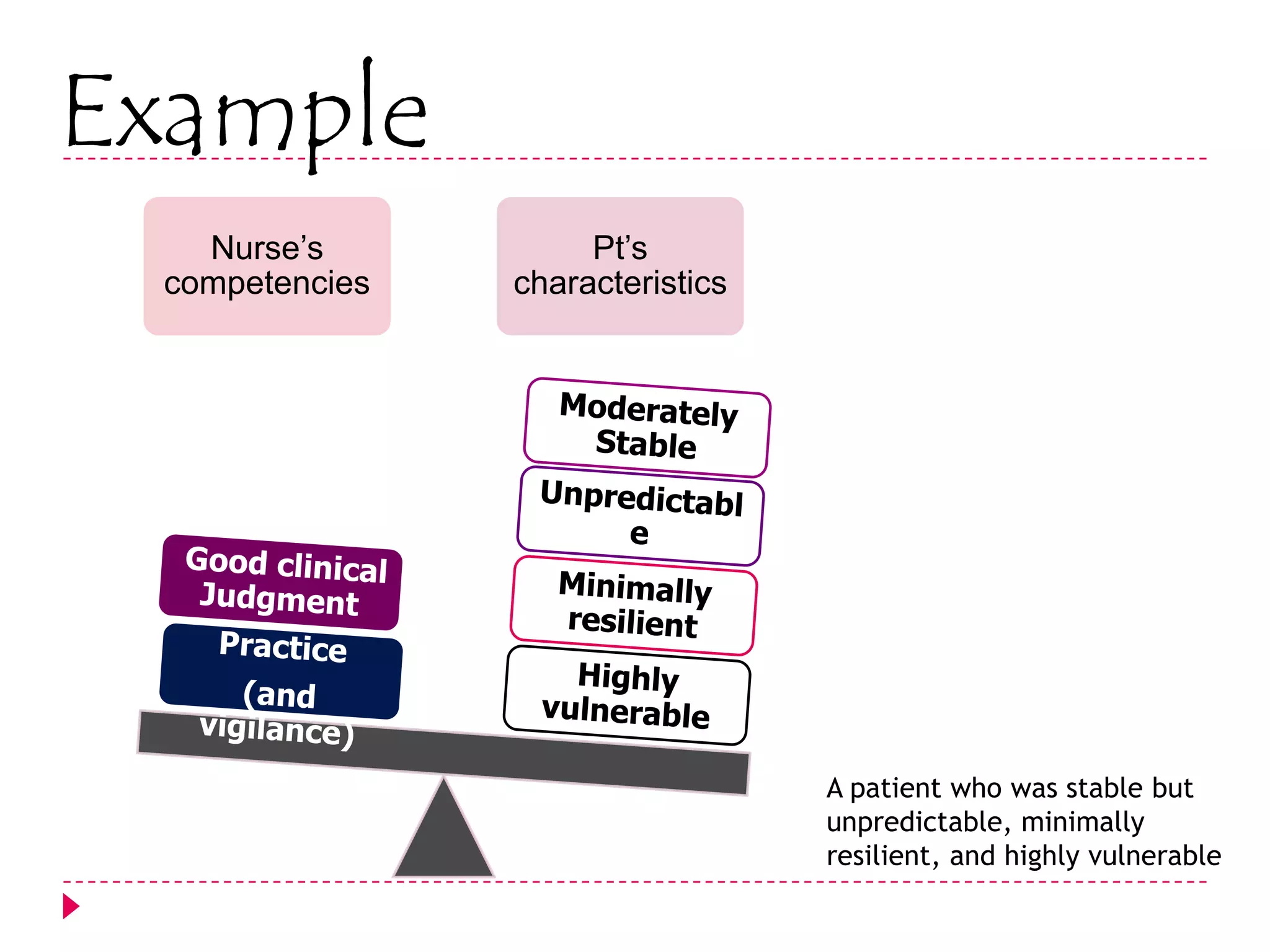 Example

Nurse's competencies

Pt's characteristics

Good clinical Judgment

Practice (and vigilance)

Moderately Stable

Unpredictabl e

Minimally resilient

Highly vulnerable

A patient who was stable but unpredictable, minimally resilient, and highly vulnerable